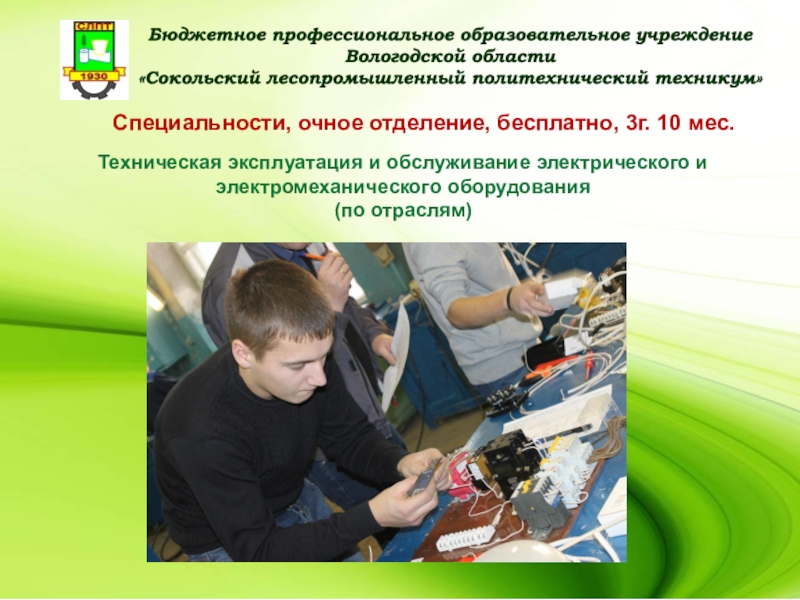 СЛПТ
1930

Бюджетное профессиональное образовательное учреждение Вологодской области «Сокольский лесопромышленный политехнический техникум»

Специальности, очное отделение, бесплатно, 3г. 10 мес.

Техническая эксплуатация и обслуживание электрического и электромеханического оборудования (по отраслям)